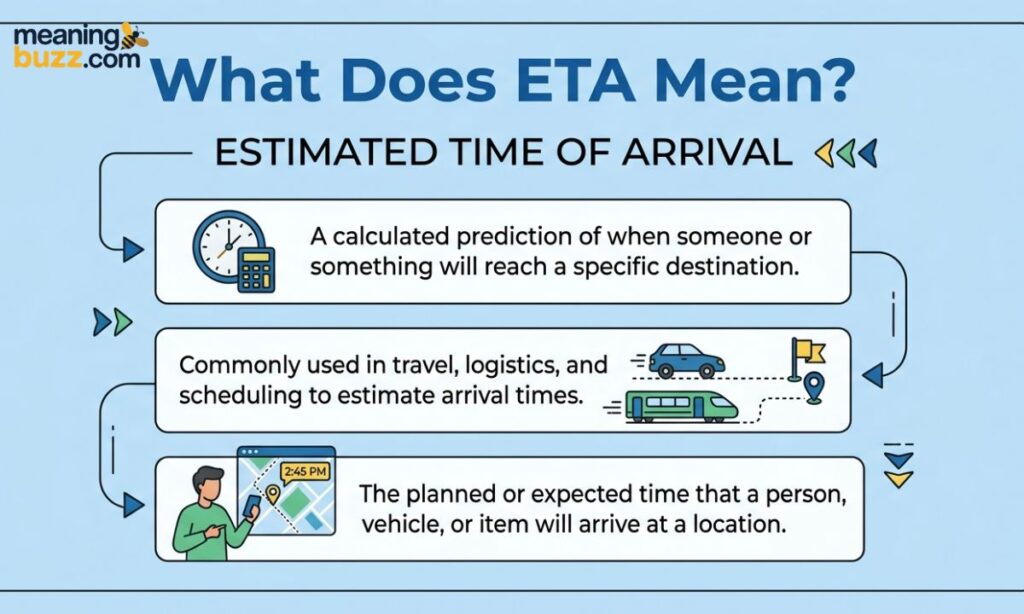 meaning buzz.com

What Does ETA Mean?

ESTIMATED TIME OF ARRIVAL

A calculated prediction of when someone or something will reach a specific destination.

Commonly used in travel, logistics, and scheduling to estimate arrival times.

2:45 PM

The planned or expected time that a person, vehicle, or item will arrive at a location.